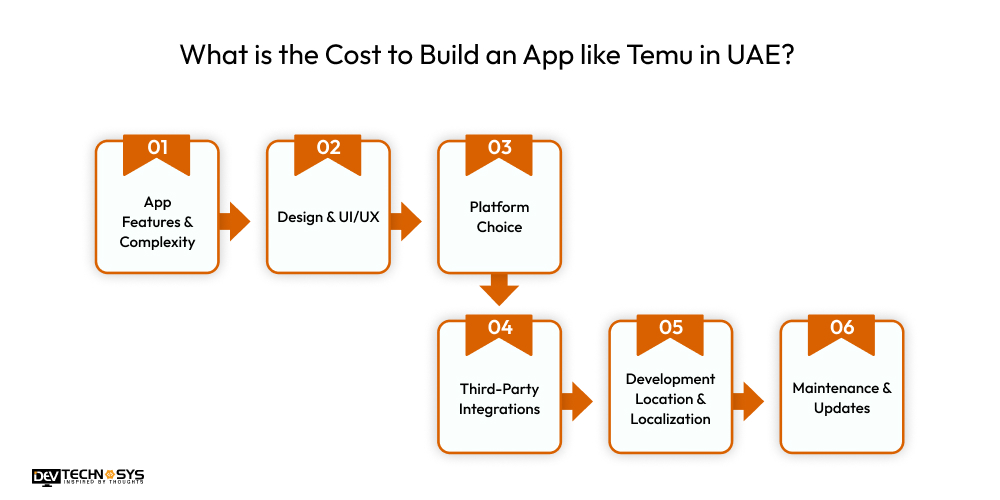 What is the Cost to Build an App like Temu in UAE?

01
App Features & Complexity

02
Design & UI/UX

03
Platform Choice

04
Third-Party Integrations

05
Development Location & Localization

06
Maintenance & Updates

DEV TECHNOSYS
INSPIRED BY THOUGHTS